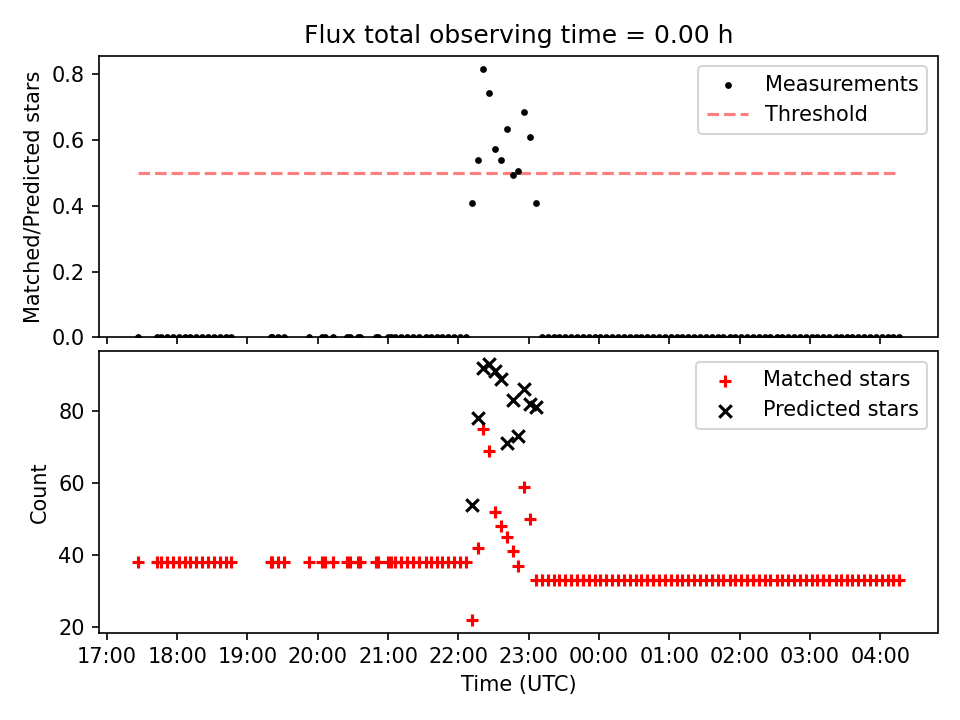 Flux total observing time = 0.00 h

Matched/Predicted stars

0.8
0.6
0.4
0.2
0.0

Measurements
Threshold

Count

80
60
40
20

Matched stars
Predicted stars

17:00 18:00 19:00 20:00 21:00 22:00 23:00 00:00 01:00 02:00 03:00 04:00

Time (UTC)